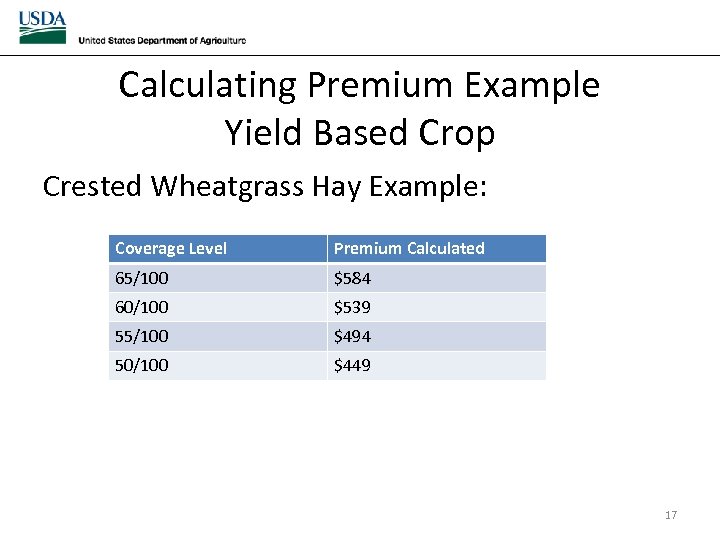 USDA
United States Department of Agriculture

Calculating Premium Example
Yield Based Crop

Crested Wheatgrass Hay Example:

| Coverage Level | Premium Calculated |
|---|---|
| 65/100 | \$584 |
| 60/100 | \$539 |
| 55/100 | \$494 |
| 50/100 | \$449 |

17